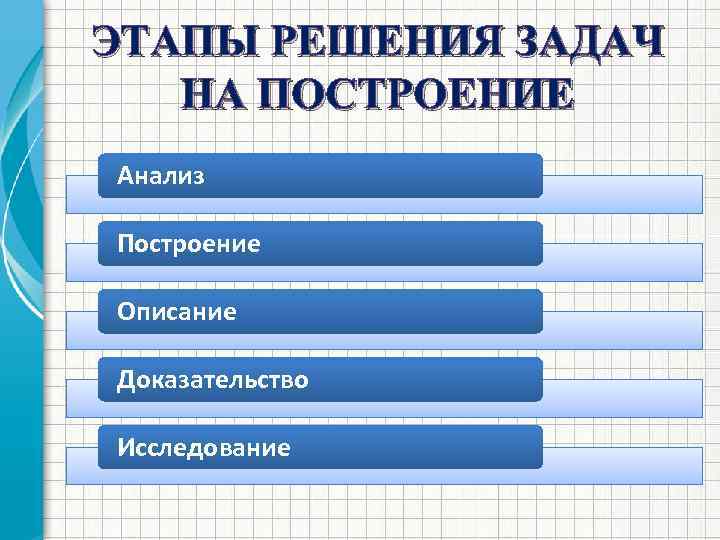 ЭТАПЫ РЕШЕНИЯ ЗАДАЧ НА ПОСТРОЕНИЕ

Анализ

Построение

Описание

Доказательство

Исследование